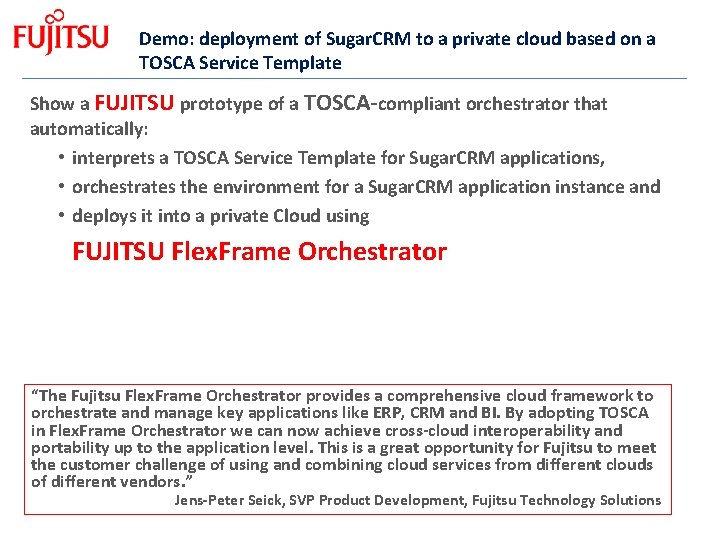 FUJITSU

Demo: deployment of SugarCRM to a private cloud based on a TOSCA Service Template

Show a FUJITSU prototype of a TOSCA-compliant orchestrator that automatically:

• interprets a TOSCA Service Template for SugarCRM applications,
• orchestrates the environment for a SugarCRM application instance and
• deploys it into a private Cloud using

FUJITSU FlexFrame Orchestrator

“The Fujitsu FlexFrame Orchestrator provides a comprehensive cloud framework to orchestrate and manage key applications like ERP, CRM and BI. By adopting TOSCA in FlexFrame Orchestrator we can now achieve cross-cloud interoperability and portability up to the application level. This is a great opportunity for Fujitsu to meet the customer challenge of using and combining cloud services from different clouds of different vendors.”

Jens-Peter Seick, SVP Product Development, Fujitsu Technology Solutions